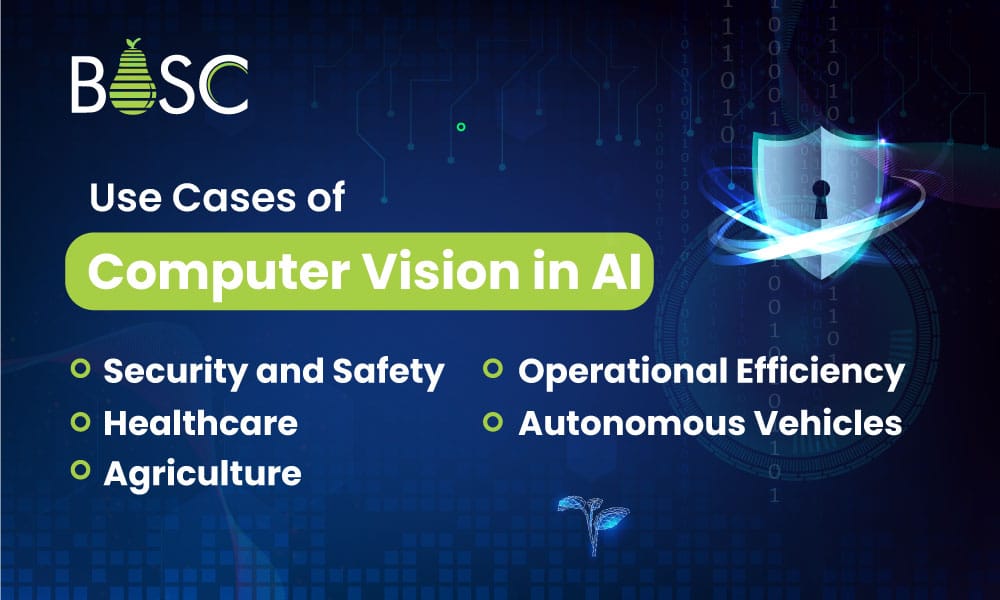 BOSC

Use Cases of

Computer Vision in AI

Security and Safety
Healthcare
Agriculture

Operational Efficiency
Autonomous Vehicles